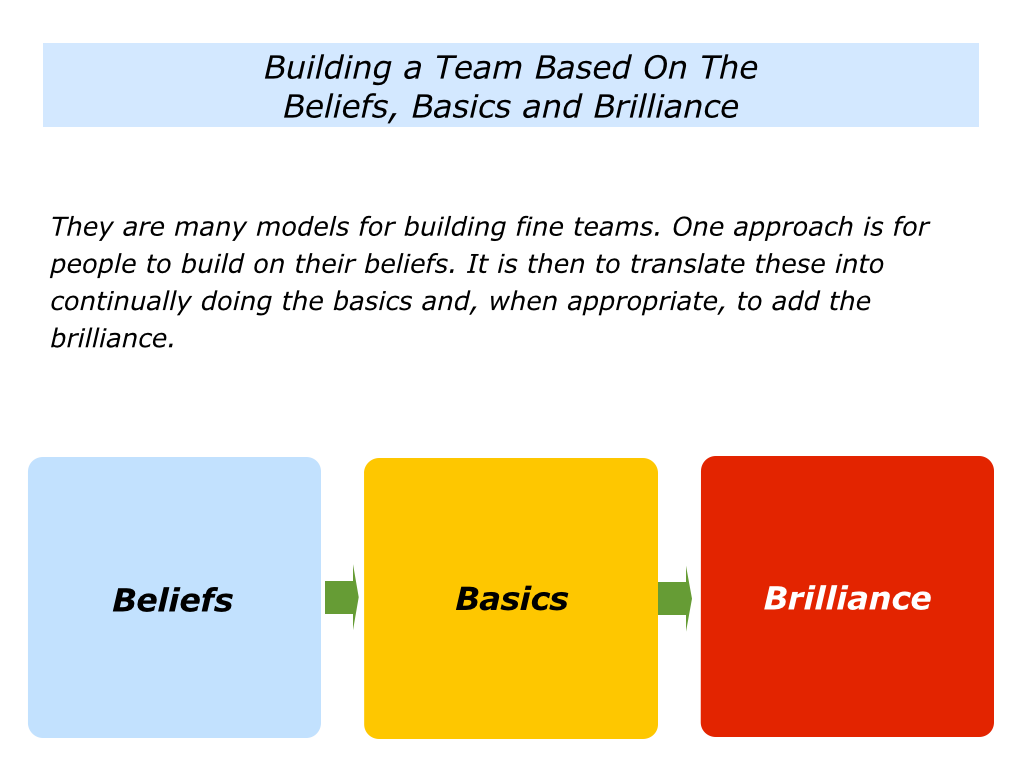 Building a Team Based On The
Beliefs, Basics and Brilliance

They are many models for building fine teams. One approach is for people to build on their beliefs. It is then to translate these into continually doing the basics and, when appropriate, to add the brilliance.

Beliefs

Basics

Brilliance